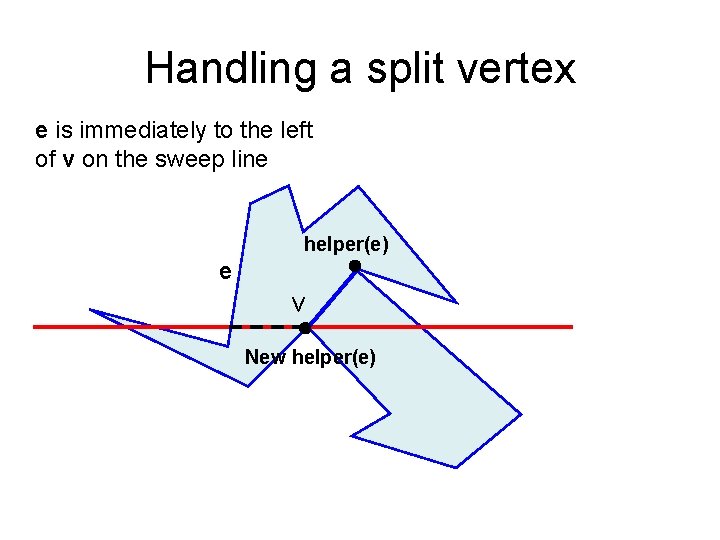 Handling a split vertex

e is immediately to the left of v on the sweep line

helper(e)

e

v

New helper(e)